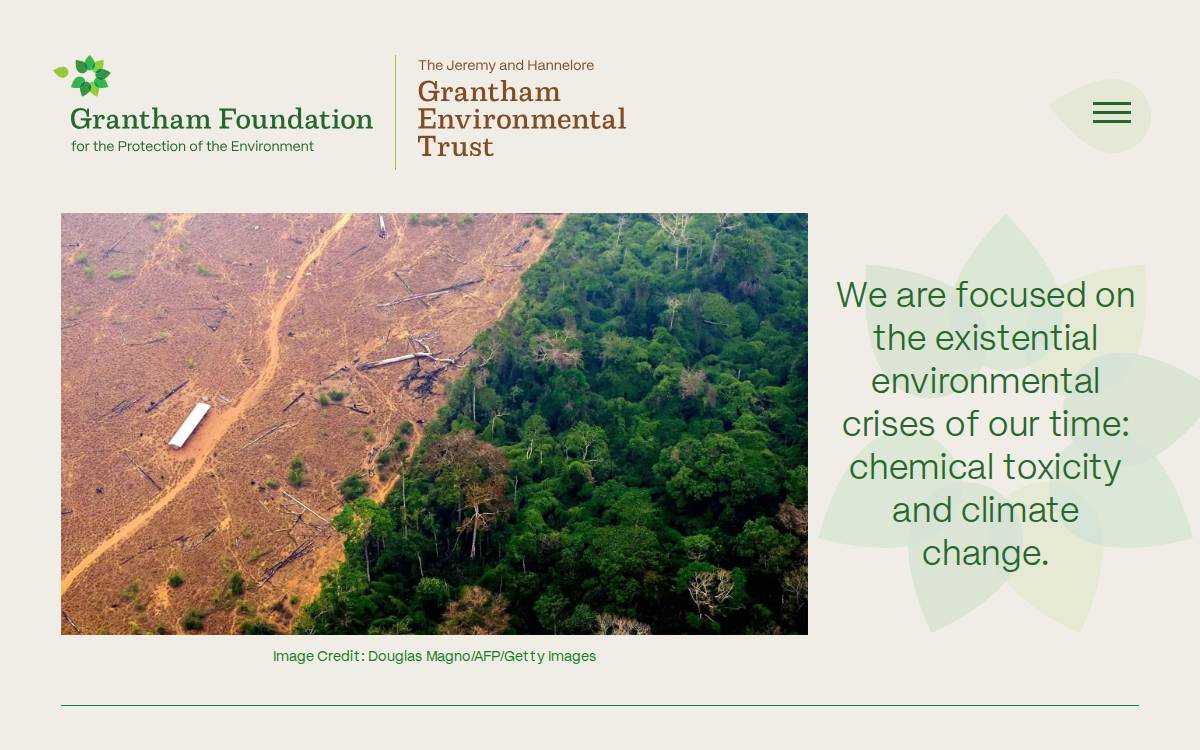 Grantham Foundation
for the Protection of the Environment

The Jeremy and Hannelore
Grantham Environmental Trust

We are focused on the existential environmental crises of our time: chemical toxicity and climate change.

Image Credit: Douglas Magno/AFP/Getty Images